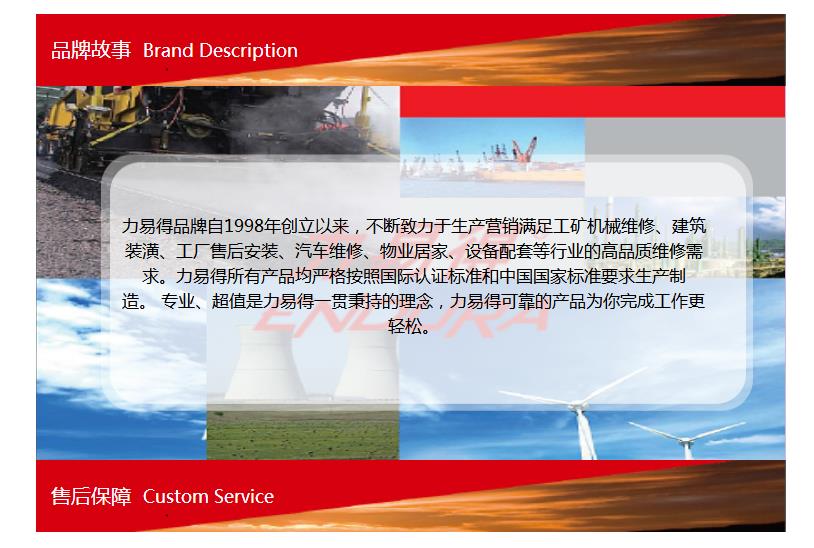 品牌故事 Brand Description

力易得品牌自1998年创立以来，不断致力于生产营销满足工矿机械维修、建筑装潢、工厂售后安装、汽车维修、物业居家、设备配套等行业的高品质维修需求。力易得所有产品均严格按照国际认证标准和中国国家标准要求生产制造。 专业、超值是力易得一贯秉持的理念，力易得可靠的产品为你完成工作更轻松。

ENDURA

售后保障 Custom Service